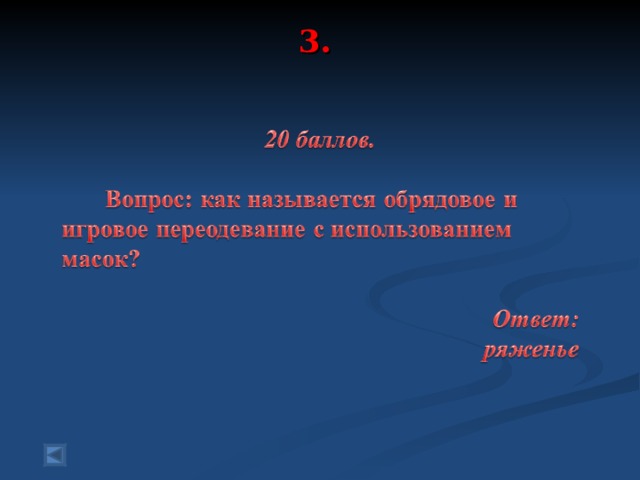 3.

20 баллов.

Вопрос: как называется обрядовое и игровое переодевание с использованием масок?

Ответ: ряженье